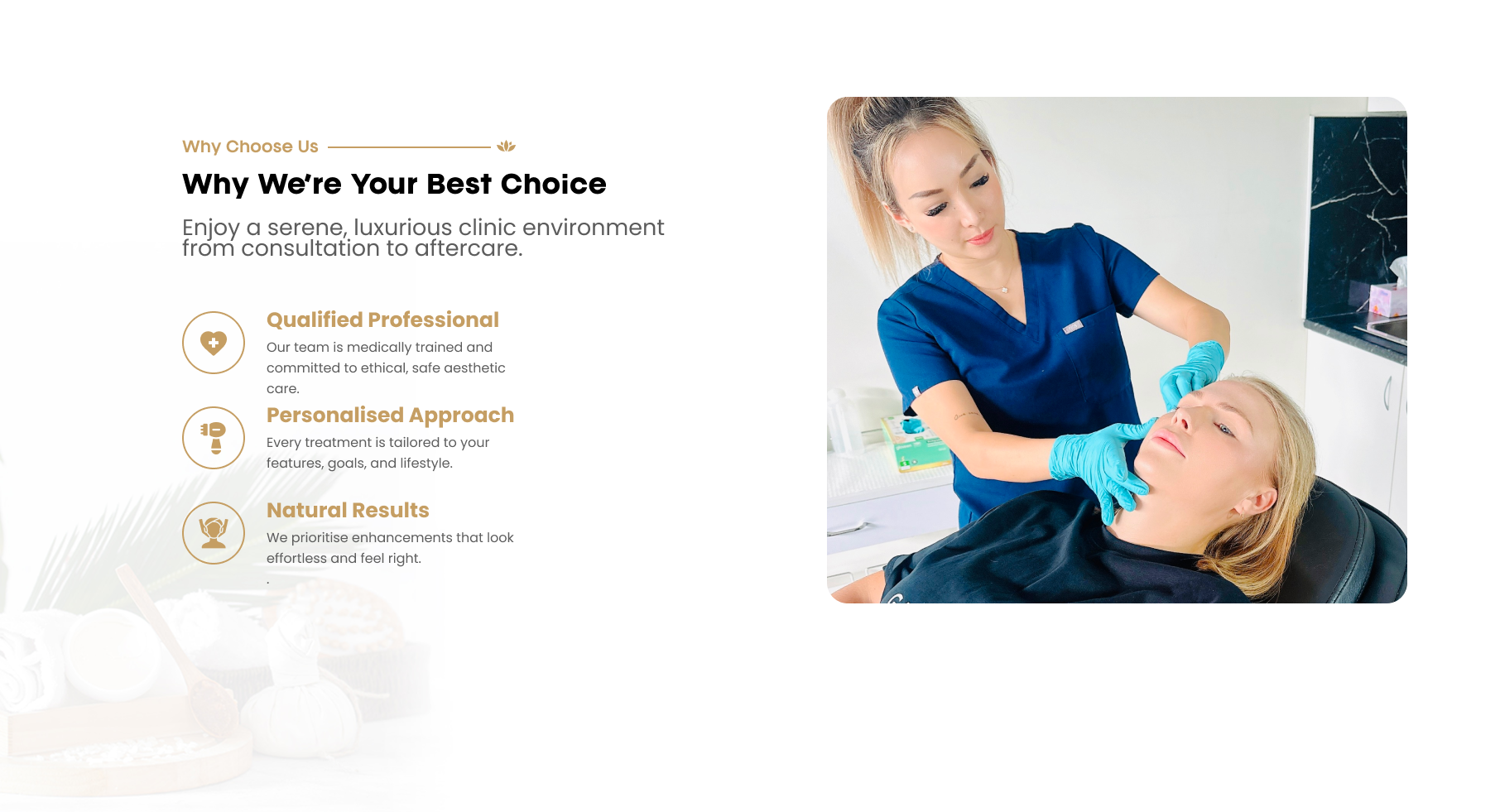 Why Choose Us

Why We're Your Best Choice

Enjoy a serene, luxurious clinic environment from consultation to aftercare.

Qualified Professional

Our team is medically trained and committed to ethical, safe aesthetic care.

Personalised Approach

Every treatment is tailored to your features, goals, and lifestyle.

Natural Results

We prioritise enhancements that look effortless and feel right.

.